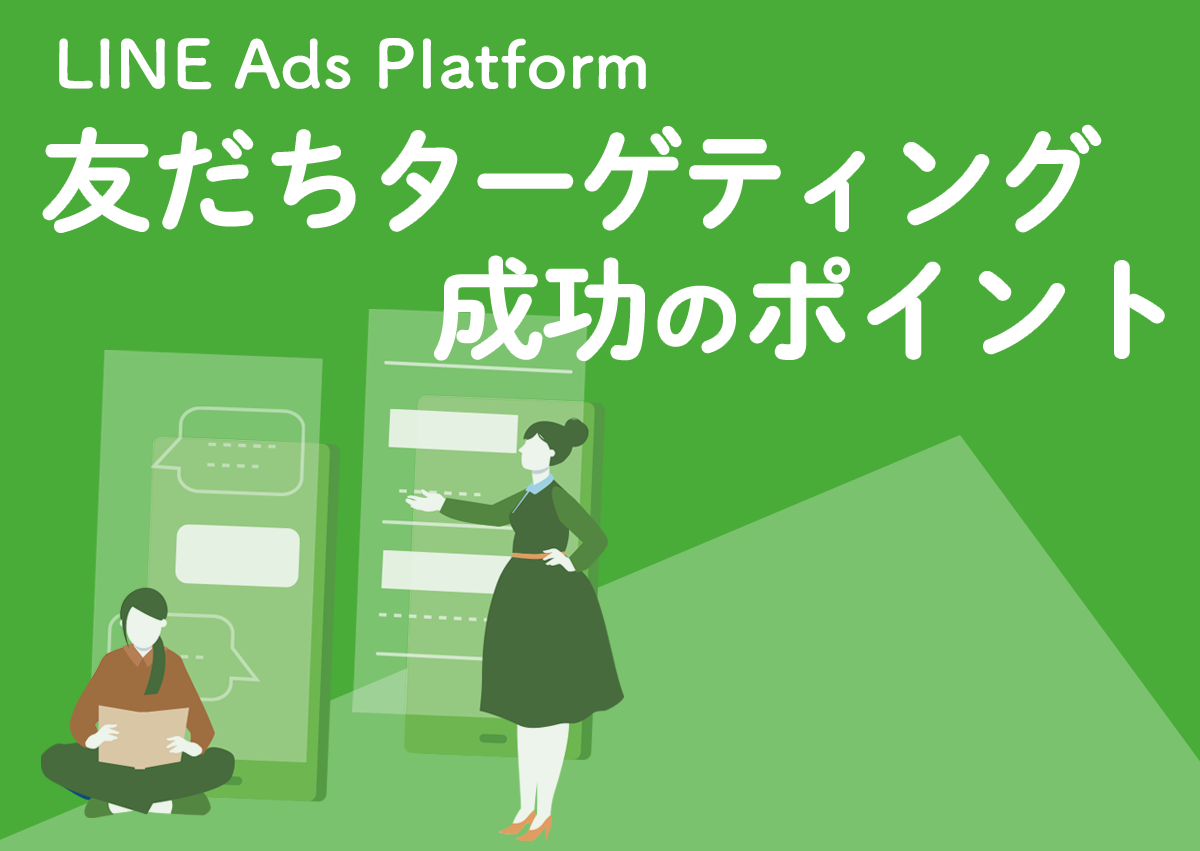 LINE Ads Platform
友だちターゲティング
成功のポイント